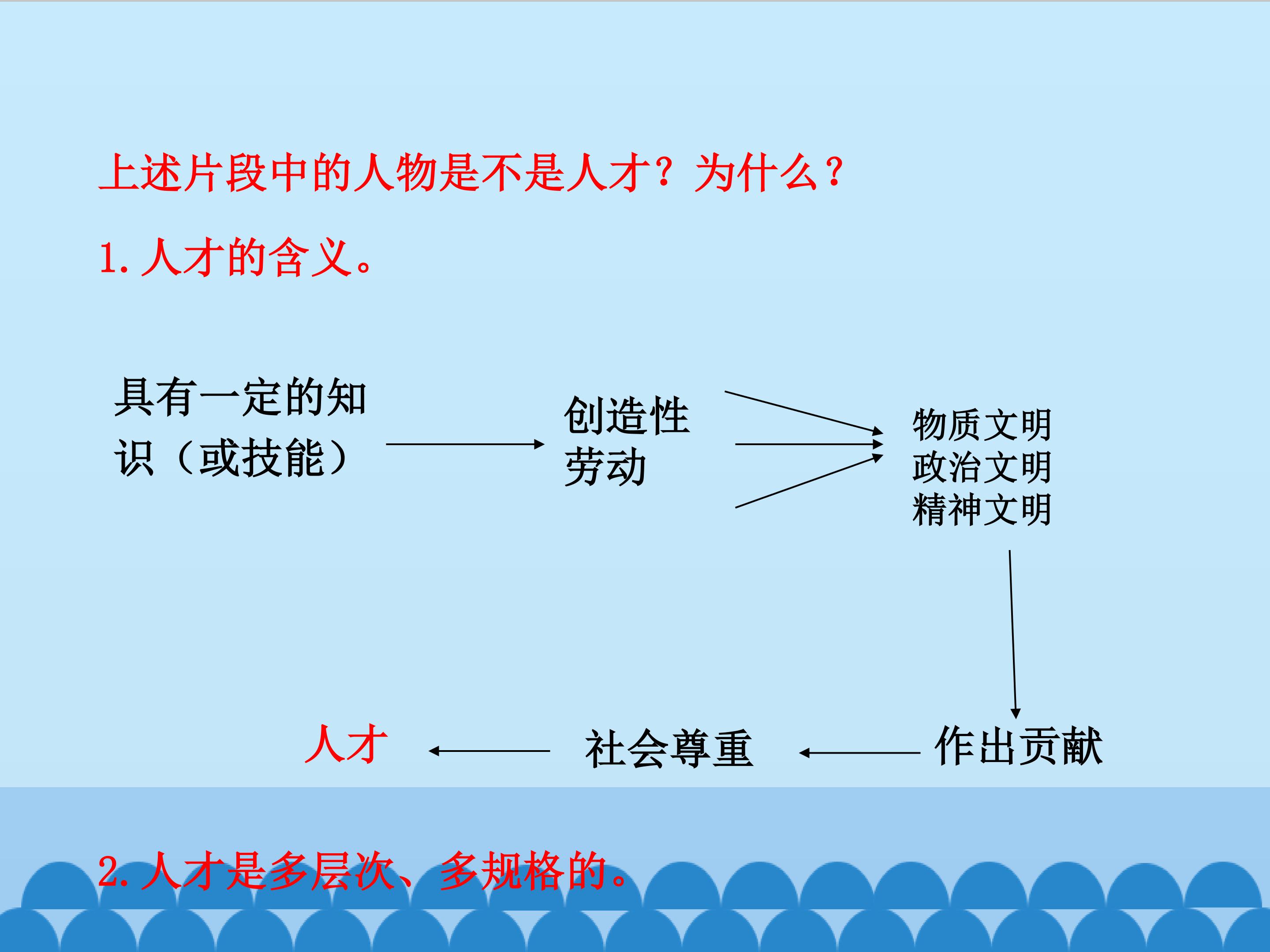 上述片段中的人物是不是人才？为什么？

1. 人才的含义。

具有一定的知识（或技能）

创造性劳动

物质文明
政治文明
精神文明

作出贡献

社会尊重

人才

2. 人才是多层次、多规格的。